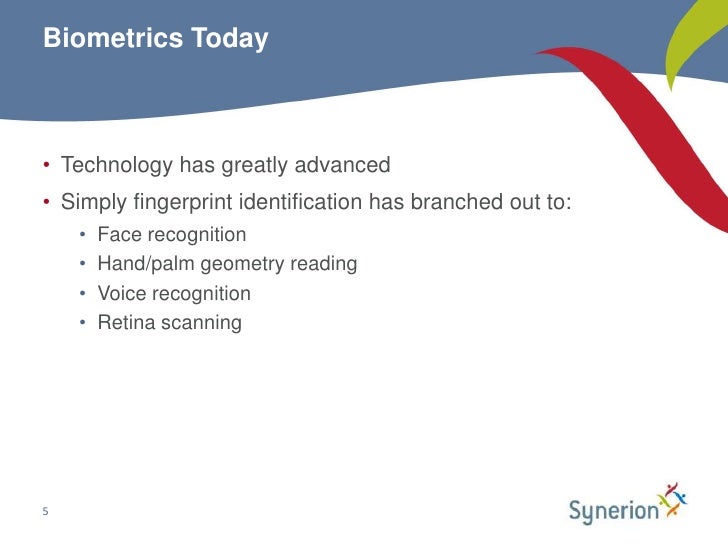 Biometrics Today

• Technology has greatly advanced
• Simply fingerprint identification has branched out to:
  • Face recognition
  • Hand/palm geometry reading
  • Voice recognition
  • Retina scanning

5

Synerion